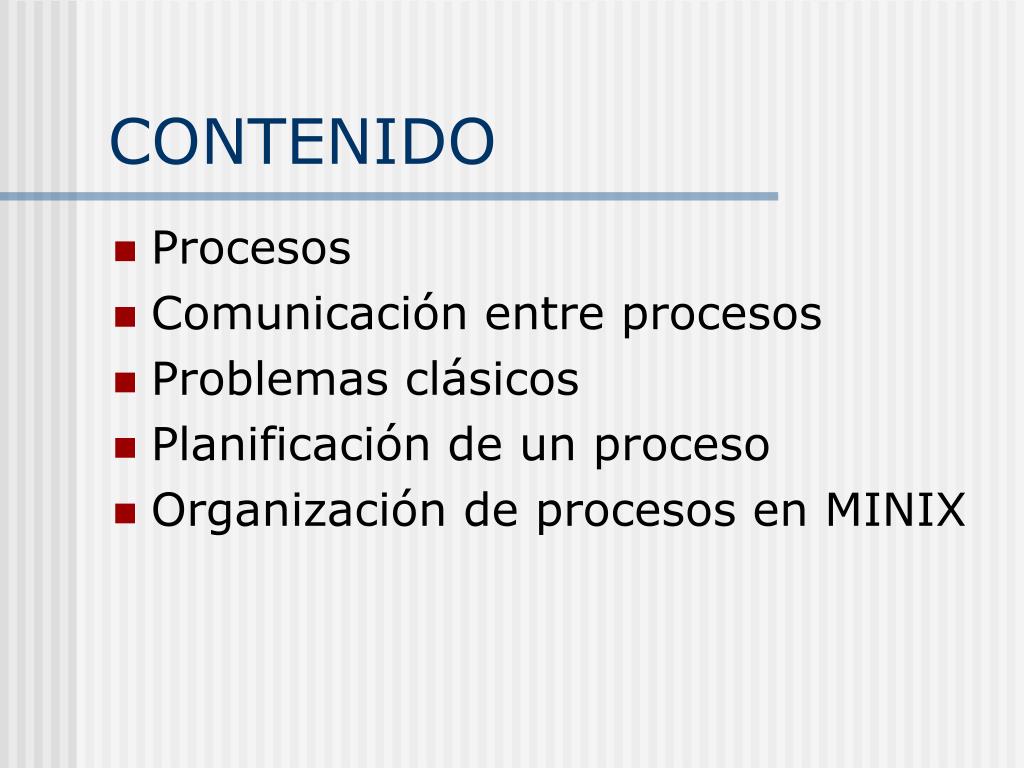 CONTENIDO

- Procesos
- Comunicación entre procesos
- Problemas clásicos
- Planificación de un proceso
- Organización de procesos en MINIX